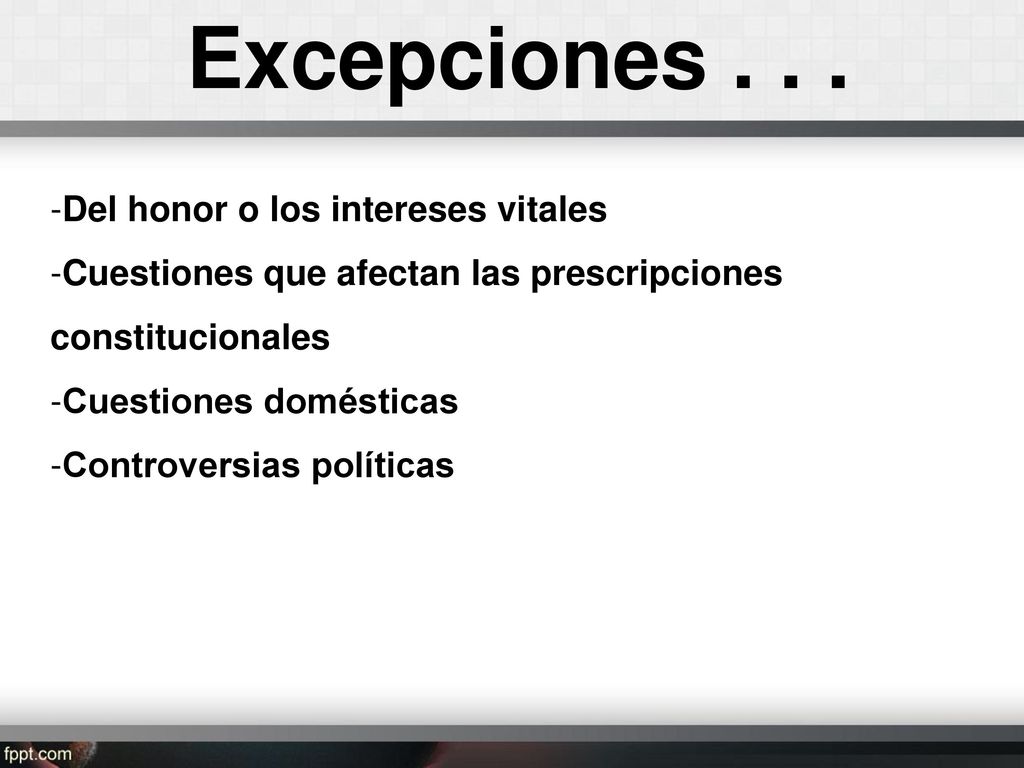 Excepciones . . .

-Del honor o los intereses vitales
-Cuestiones que afectan las prescripciones constitucionales
-Cuestiones domésticas
-Controversias políticas

fppt.com